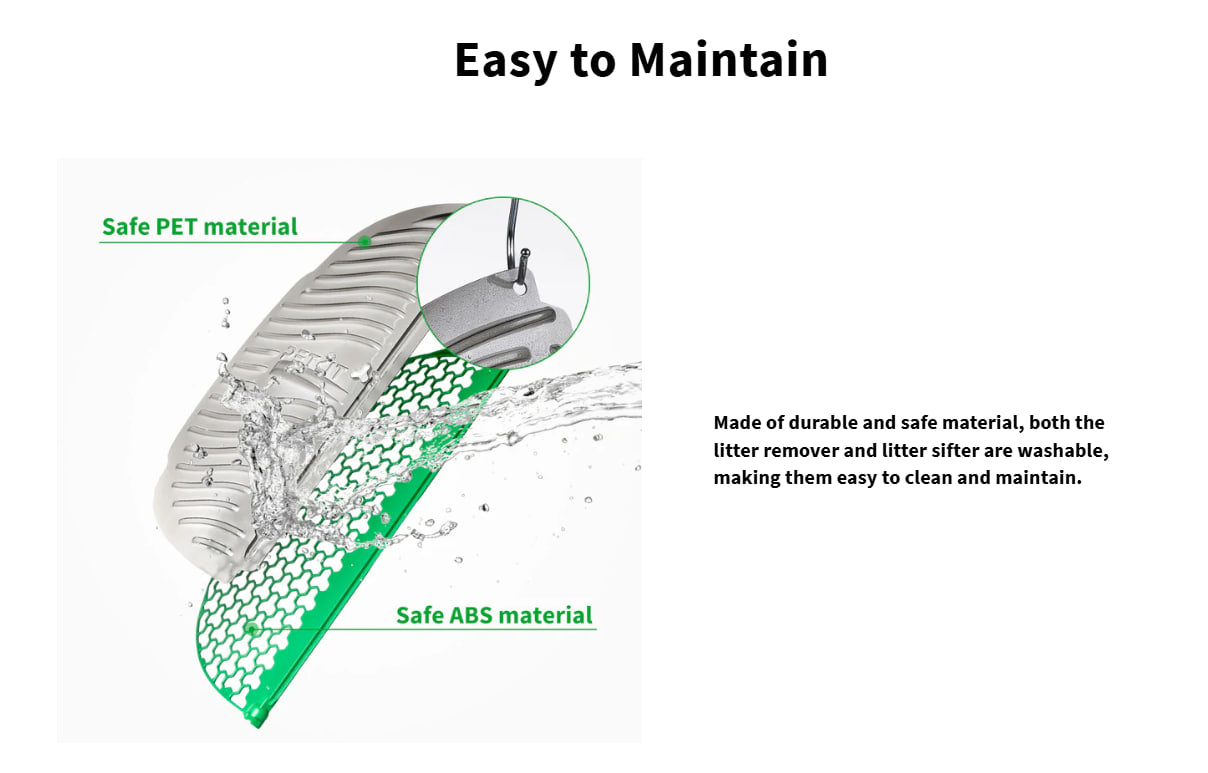 Easy to Maintain

Safe PET material

PETKIT

Safe ABS material

Made of durable and safe material, both the litter remover and litter sifter are washable, making them easy to clean and maintain.